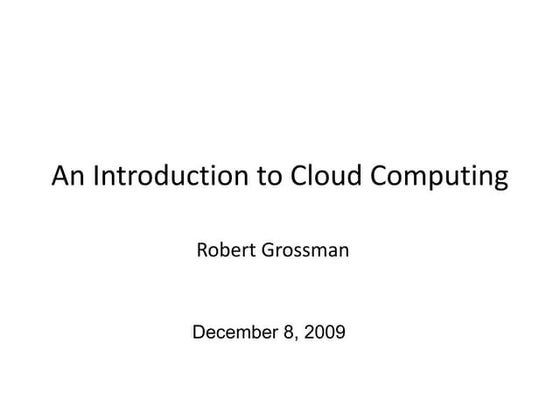 An Introduction to Cloud Computing

Robert Grossman

December 8, 2009